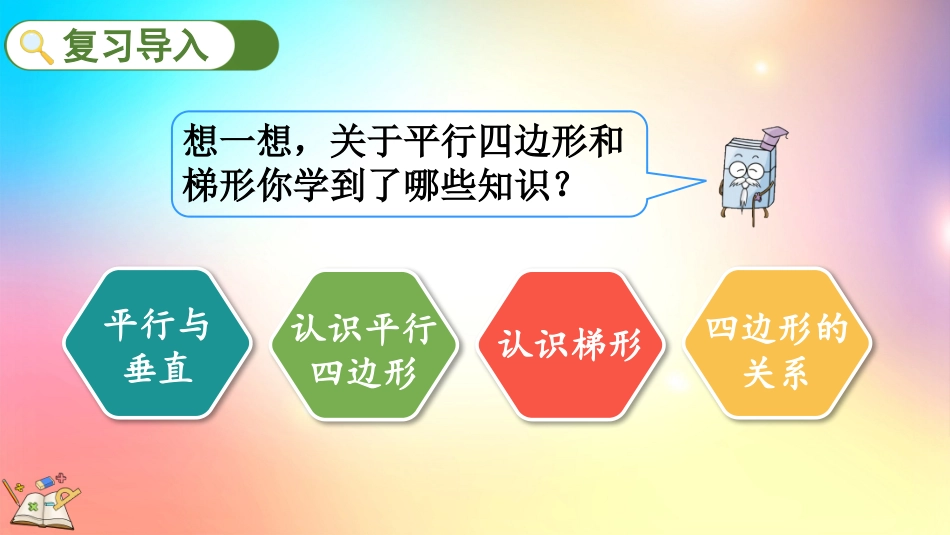 复习导入

想一想，关于平行四边形和梯形你学到了哪些知识？

平行与垂直

认识平行四边形

认识梯形

四边形的关系